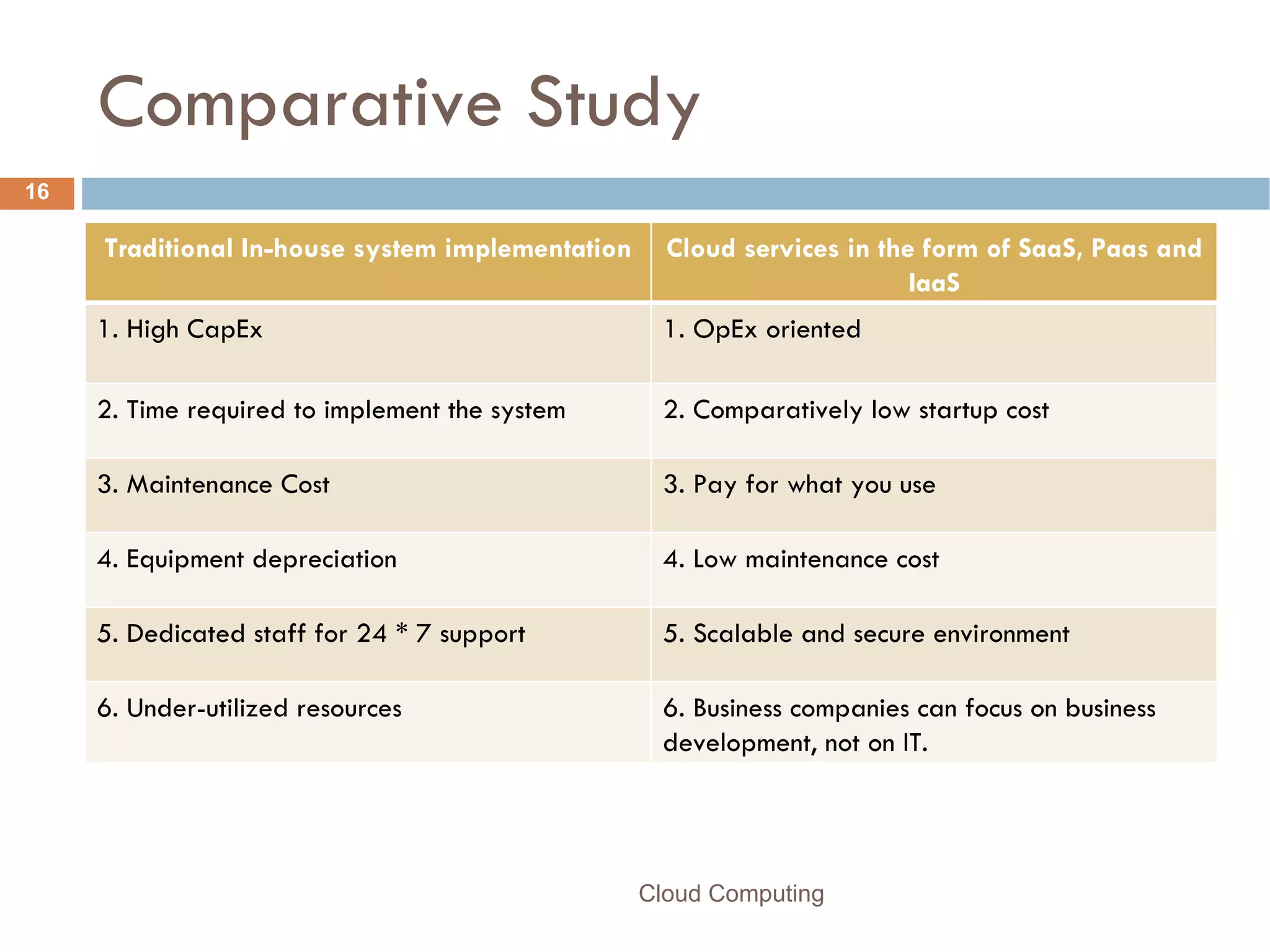 Comparative Study

16

| Traditional In-house system implementation | Cloud services in the form of SaaS, Paas and IaaS |
|---|---|
| 1. High CapEx | 1. OpEx oriented |
| 2. Time required to implement the system | 2. Comparatively low startup cost |
| 3. Maintenance Cost | 3. Pay for what you use |
| 4. Equipment depreciation | 4. Low maintenance cost |
| 5. Dedicated staff for 24 * 7 support | 5. Scalable and secure environment |
| 6. Under-utilized resources | 6. Business companies can focus on business development, not on IT. |

Cloud Computing